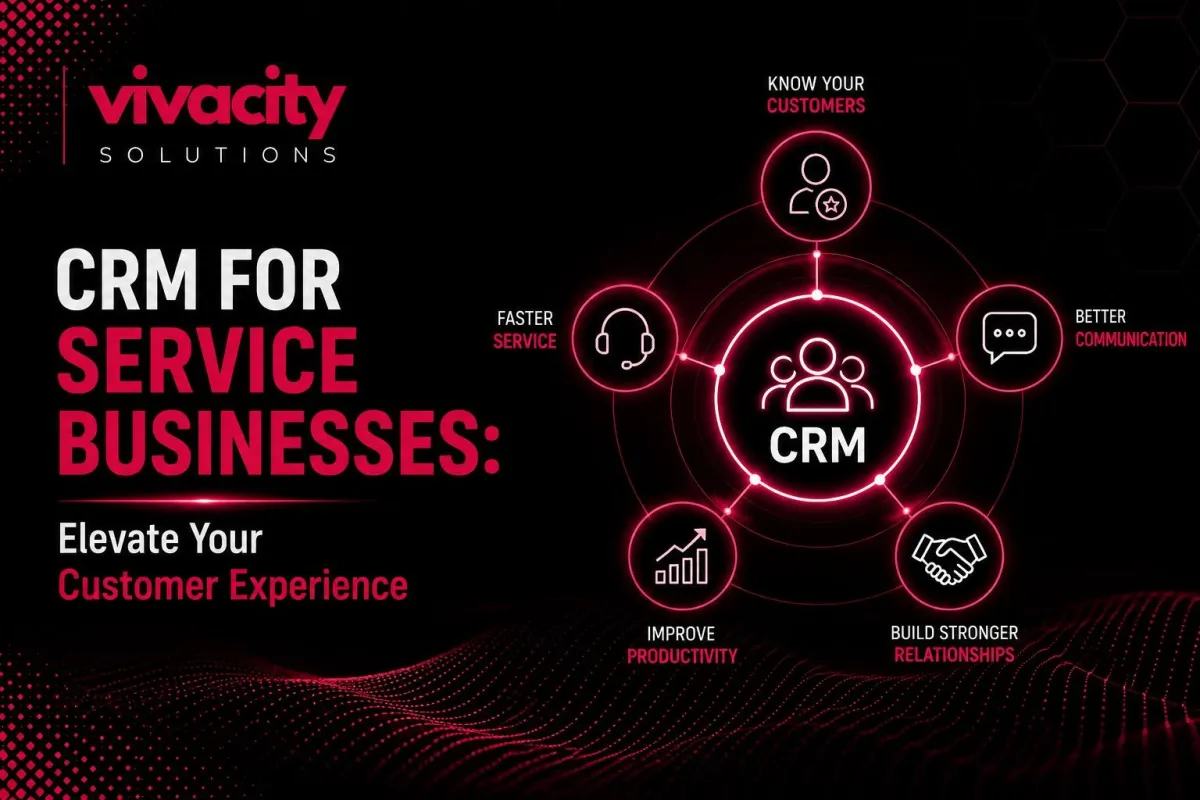 vivacity
SOLUTIONS

CRM FOR SERVICE BUSINESSES:

Elevate Your Customer Experience

KNOW YOUR CUSTOMERS

FASTER SERVICE

BETTER COMMUNICATION

CRM

IMPROVE PRODUCTIVITY

BUILD STRONGER RELATIONSHIPS